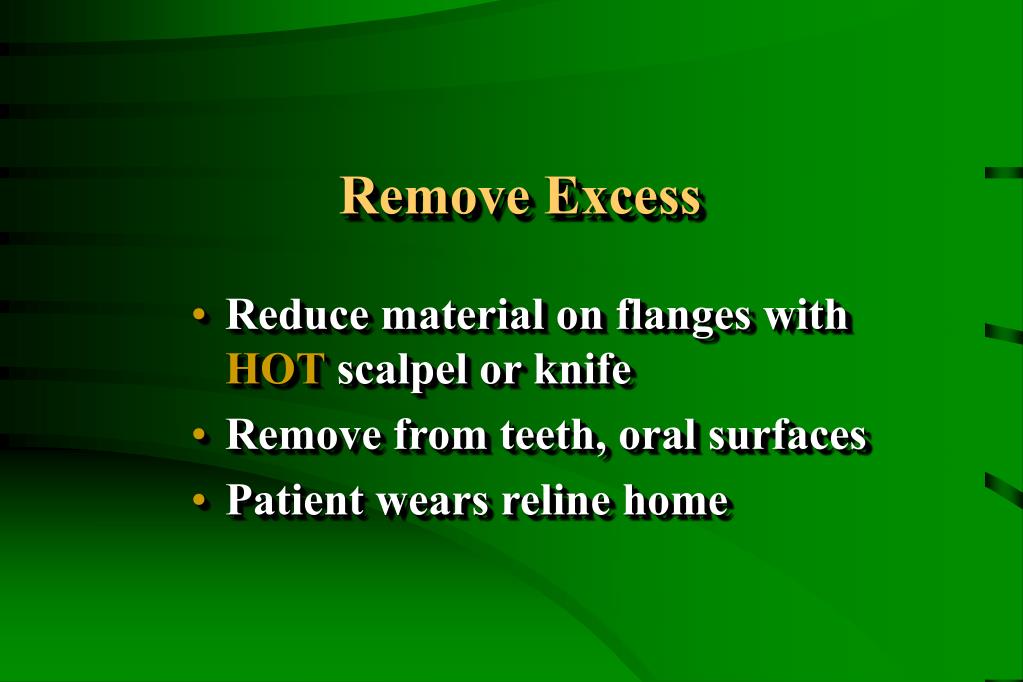 Remove Excess

• Reduce material on flanges with HOT scalpel or knife
• Remove from teeth, oral surfaces
• Patient wears reline home